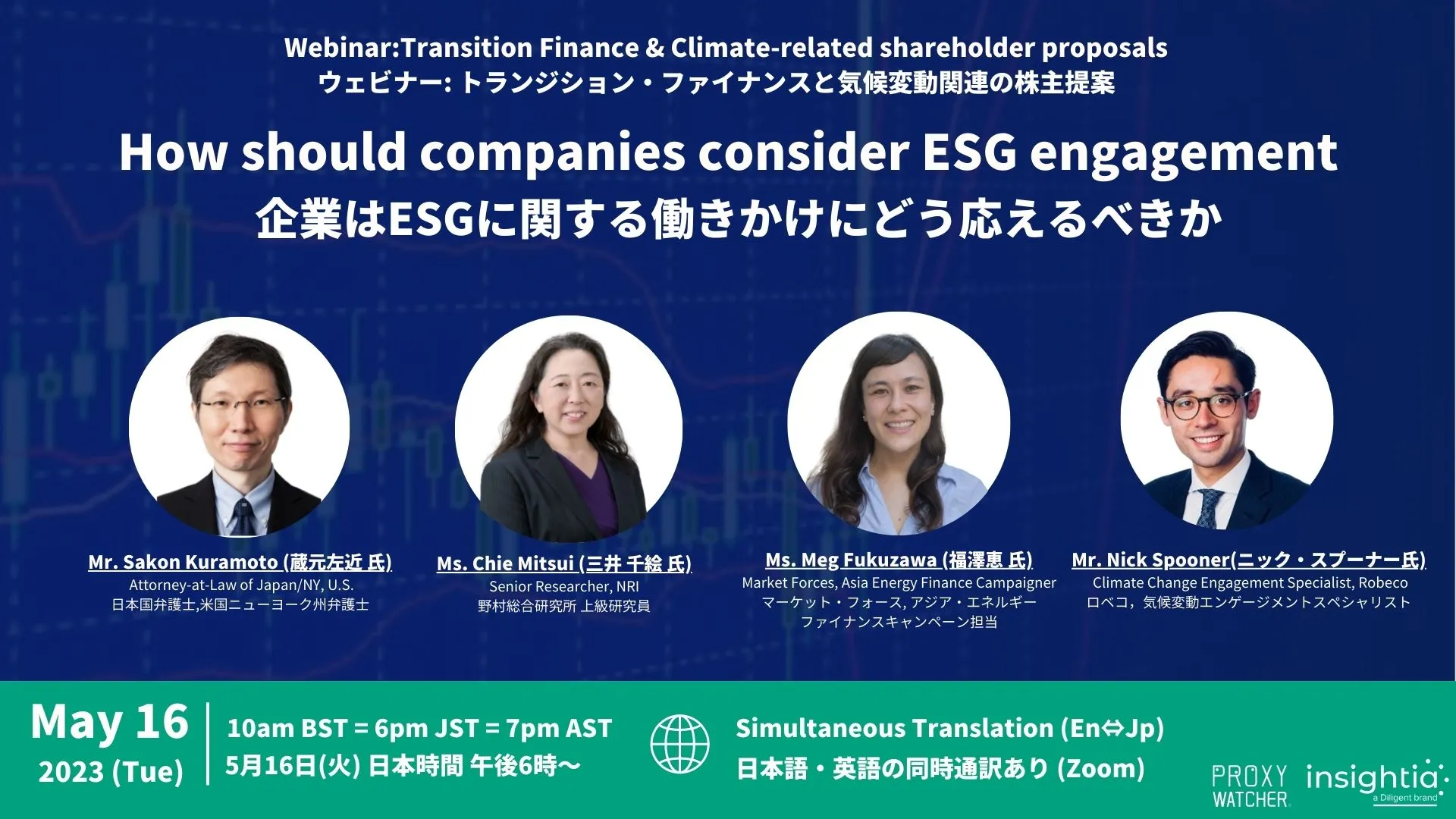 Webinar:Transition Finance & Climate-related shareholder proposals
ウェビナー: トランジション・ファイナンスと気候変動関連の株主提案

How should companies consider ESG engagement
企業はESGに関する働きかけにどう応えるべきか

Mr. Sakon Kuramoto (蔵元左近 氏)
Attorney-at-Law of Japan/NY, U.S.
日本国弁護士,米国ニューヨーク州弁護士

Ms. Chie Mitsui (三井 千絵 氏)
Senior Researcher, NRI
野村総合研究所 上級研究員

Ms. Meg Fukuzawa (福澤恵 氏)
Market Forces, Asia Energy Finance Campaigner
マーケット・フォース, アジア・エネルギー ファイナンスキャンペーン担当

Mr. Nick Spooner(ニック・スプーナー氏)
Climate Change Engagement Specialist, Robeco
ロベコ，気候変動エンゲージメントスペシャリスト

May 16
2023 (Tue)

10am BST = 6pm JST = 7pm AST
5月16日(火) 日本時間 午後6時～

Simultaneous Translation (En⇔Jp)
日本語・英語の同時通訳あり (Zoom)

PROXY WATCHER
insightia
a Diligent brand